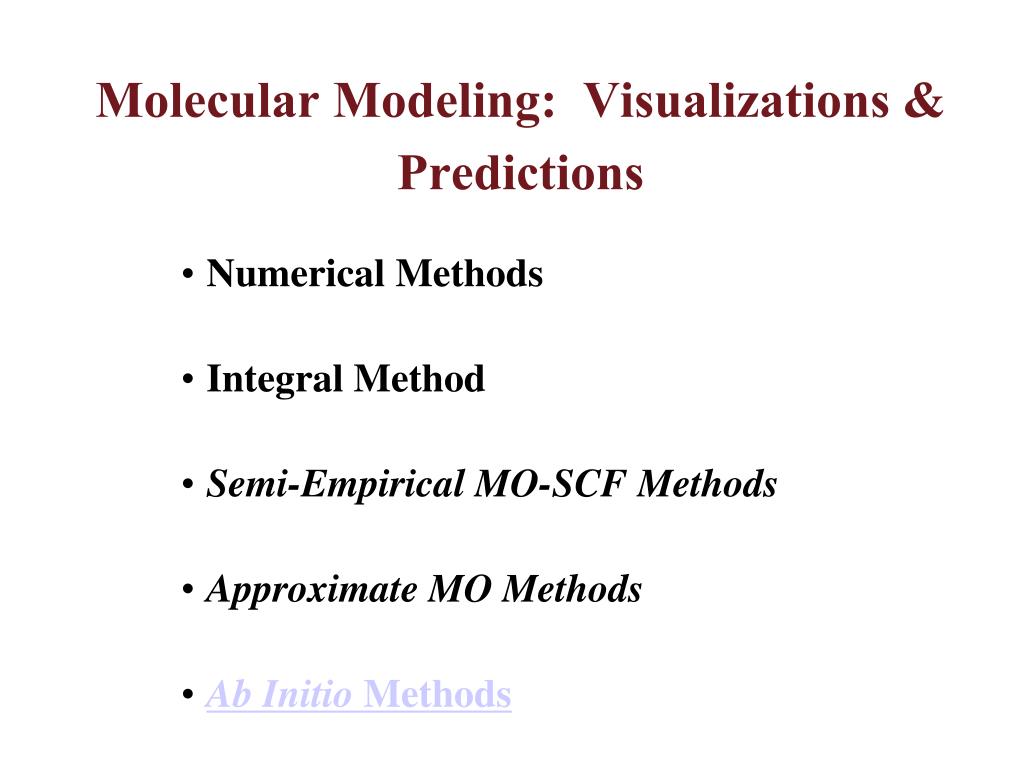 Molecular Modeling: Visualizations & Predictions

• Numerical Methods

• Integral Method

• Semi-Empirical MO-SCF Methods

• Approximate MO Methods

• Ab Initio Methods